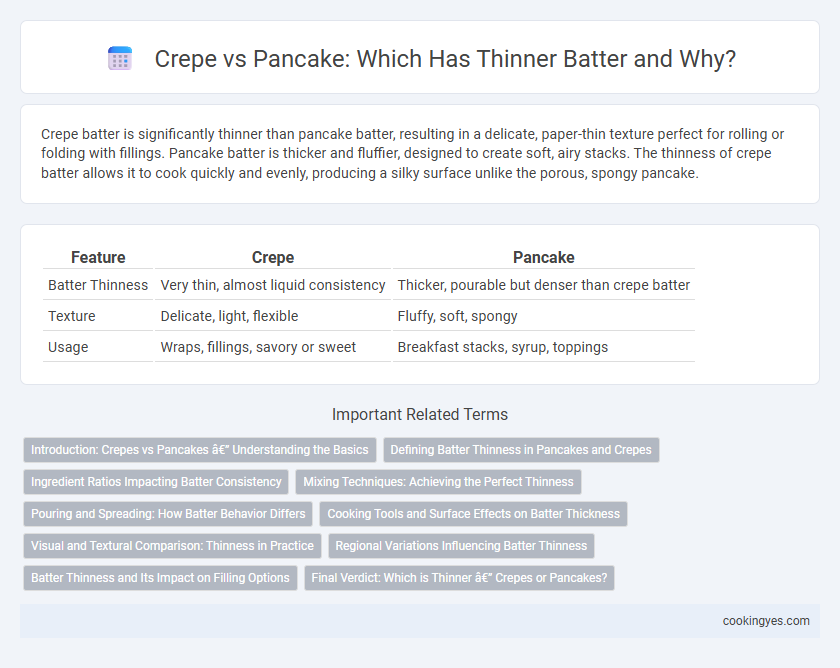 Crepe vs Pancake: Which Has Thinner Batter and Why?

Crepe batter is significantly thinner than pancake batter, resulting in a delicate, paper-thin texture perfect for rolling or folding with fillings. Pancake batter is thicker and fluffier, designed to create soft, airy stacks. The thinness of crepe batter allows it to cook quickly and evenly, producing a silky surface unlike the porous, spongy pancake.

| Feature | Crepe | Pancake |
|---|---|---|
| Batter Thinness | Very thin, almost liquid consistency | Thicker, pourable but denser than crepe batter |
| Texture | Delicate, light, flexible | Fluffy, soft, spongy |
| Usage | Wraps, fillings, savory or sweet | Breakfast stacks, syrup, toppings |

Important Related Terms

Introduction: Crepes vs Pancakes â€" Understanding the Basics
Defining Batter Thinness in Pancakes and Crepes
Ingredient Ratios Impacting Batter Consistency
Mixing Techniques: Achieving the Perfect Thinness
Pouring and Spreading: How Batter Behavior Differs
Cooking Tools and Surface Effects on Batter Thickness
Visual and Textural Comparison: Thinness in Practice
Regional Variations Influencing Batter Thinness
Batter Thinness and Its Impact on Filling Options
Final Verdict: Which is Thinner â€" Crepes or Pancakes?

cookingyes.com